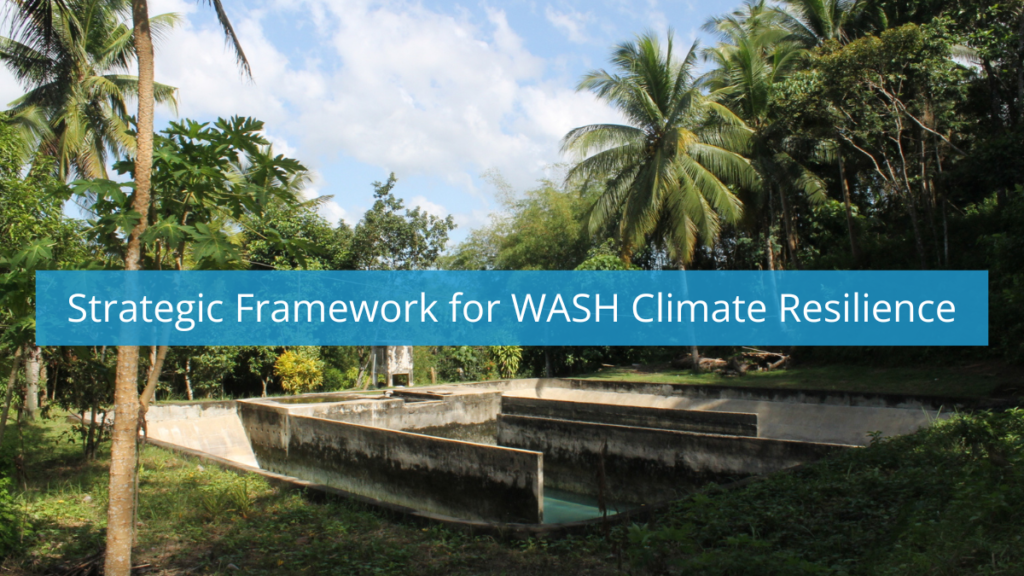 Strategic Framework for WASH Climate Resilience